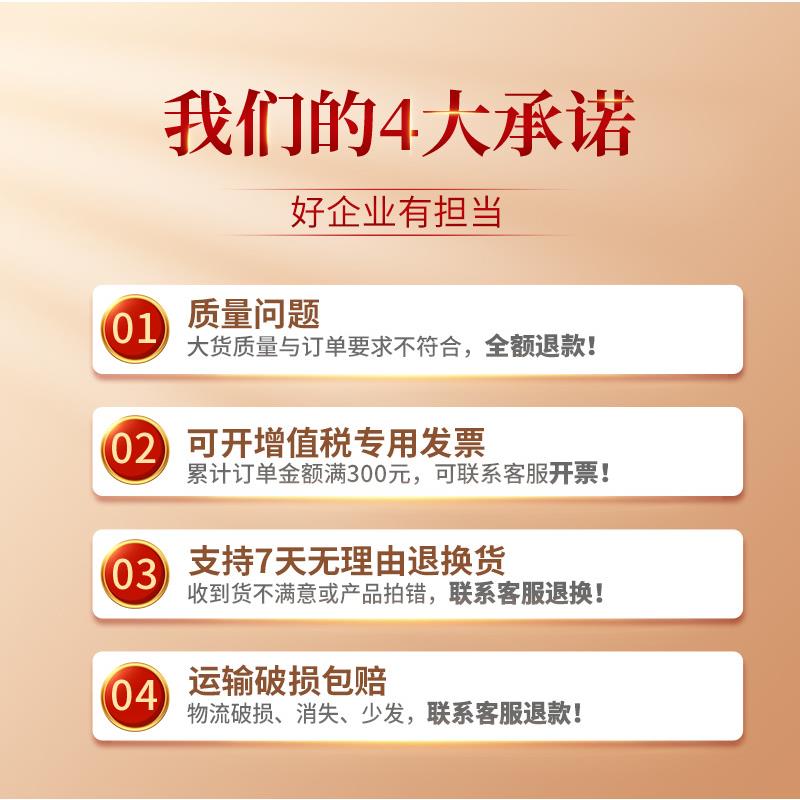 我们的4大承诺

好企业有担当

01 质量问题
大货质量与订单要求不符合，全额退款！

02 可开增值税专用发票
累计订单金额满300元，可联系客服开票！

03 支持7天无理由退换货
收到货不满意或产品拍错，联系客服退换！

04 运输破损包赔
物流破损、消失、少发，联系客服退款！